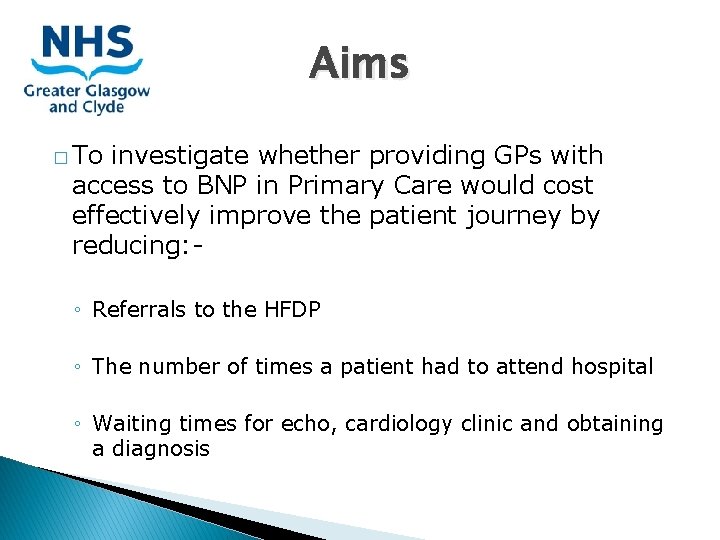 NHS
Greater Glasgow and Clyde

Aims

□ To investigate whether providing GPs with access to BNP in Primary Care would cost effectively improve the patient journey by reducing:-

◦ Referrals to the HFDP

◦ The number of times a patient had to attend hospital

◦ Waiting times for echo, cardiology clinic and obtaining a diagnosis